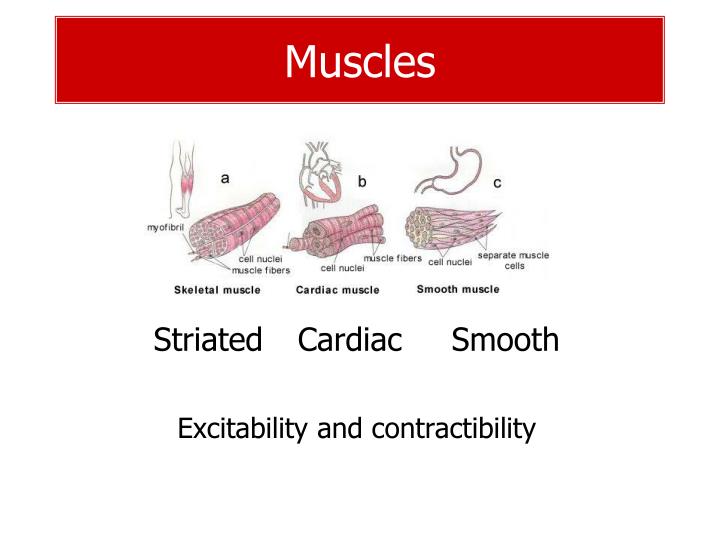 Muscles

a
myofibril
cell nuclei
muscle fibers
Skeletal muscle

b
cell nuclei
muscle fibers
Cardiac muscle

c
cell nuclei
separate muscle cells
Smooth muscle

Striated Cardiac Smooth

Excitability and contractibility